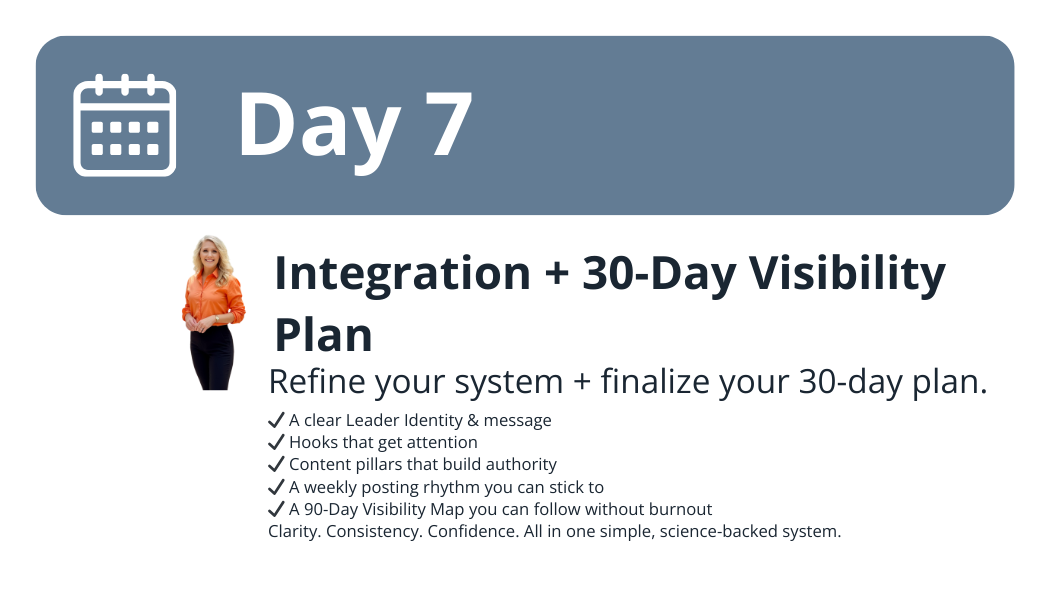 Day 7

Integration + 30-Day Visibility Plan

Refine your system + finalize your 30-day plan.

✓ A clear Leader Identity & message
✓ Hooks that get attention
✓ Content pillars that build authority
✓ A weekly posting rhythm you can stick to
✓ A 90-Day Visibility Map you can follow without burnout
Clarity. Consistency. Confidence. All in one simple, science-backed system.